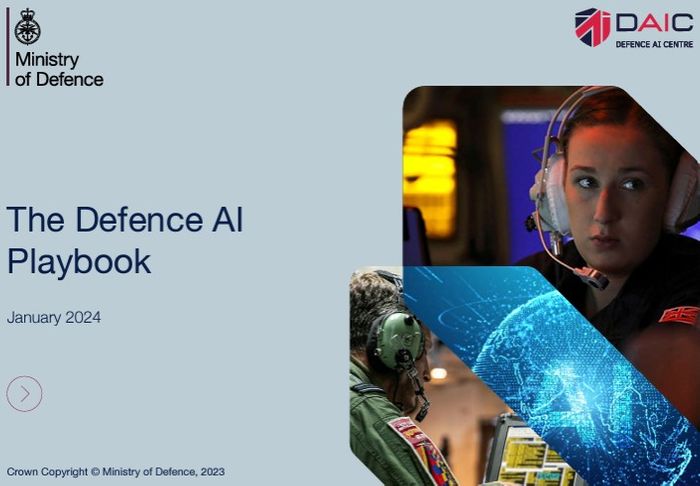 Ministry of Defence

DAIC
DEFENCE AI CENTRE

The Defence AI Playbook

January 2024

Crown Copyright © Ministry of Defence, 2023